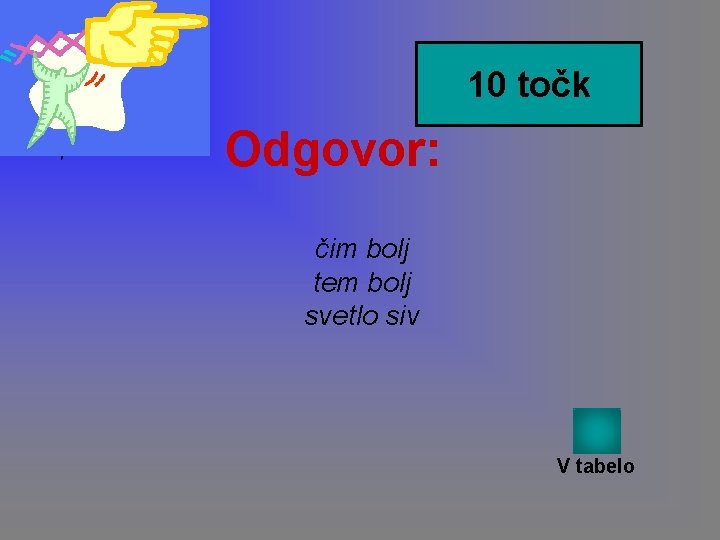 10 točk

Odgovor:

čim bolj
tem bolj
svetlo siv

V tabelo